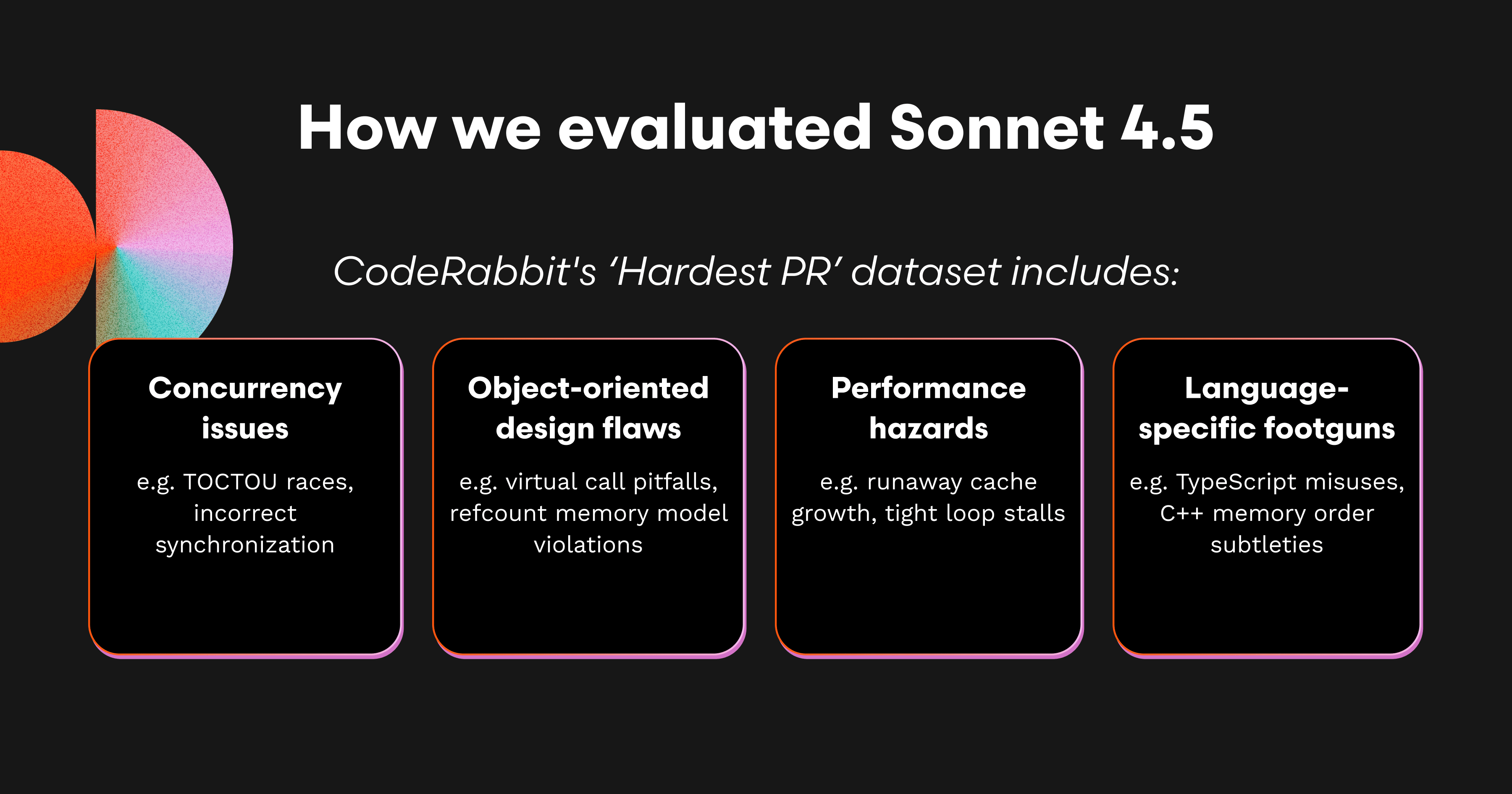 How we evaluated Sonnet 4.5

CodeRabbit's ‘Hardest PR’ dataset includes:

Concurrency issues

e.g. TOCTOU races, incorrect synchronization

Object-oriented design flaws

e.g. virtual call pitfalls, refcount memory model violations

Performance hazards

e.g. runaway cache growth, tight loop stalls

Language-specific footguns

e.g. TypeScript misuses, C++ memory order subtleties